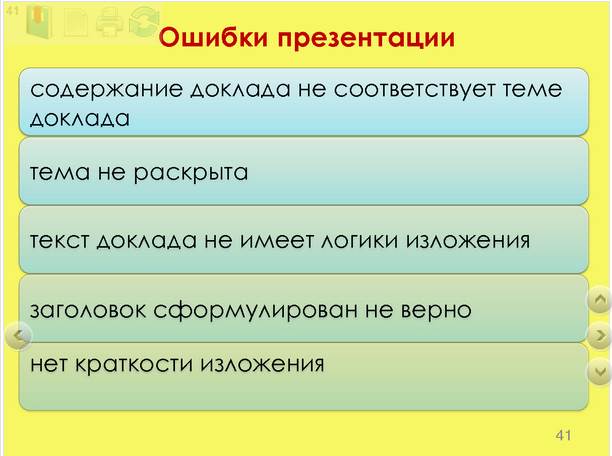 41

Ошибки презентации

содержание доклада не соответствует теме доклада

тема не раскрыта

текст доклада не имеет логики изложения

заголовок сформулирован не верно

нет краткости изложения

41